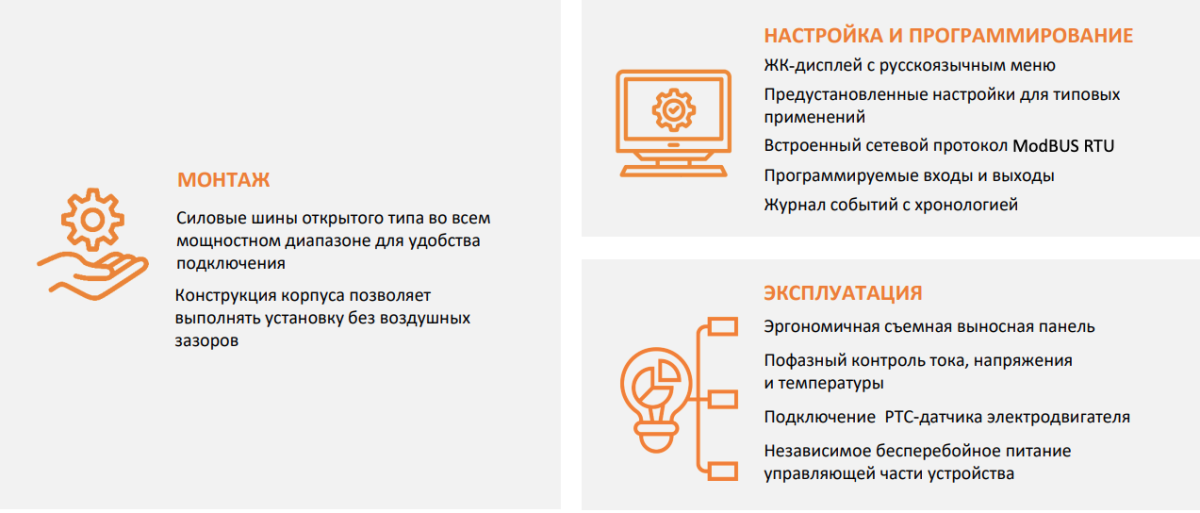 МОНТАЖ

Силовые шины открытого типа во всем мощностном диапазоне для удобства подключения

Конструкция корпуса позволяет выполнять установку без воздушных зазоров

НАСТРОЙКА И ПРОГРАММИРОВАНИЕ

ЖК-дисплей с русскоязычным меню

Предустановленные настройки для типовых применений

Встроенный сетевой протокол ModBUS RTU

Программируемые входы и выходы

Журнал событий с хронологией

ЭКСПЛУАТАЦИЯ

Эргономичная съемная выносная панель

Пофазный контроль тока, напряжения и температуры

Подключение PTC-датчика электродвигателя

Независимое бесперебойное питание управляющей части устройства